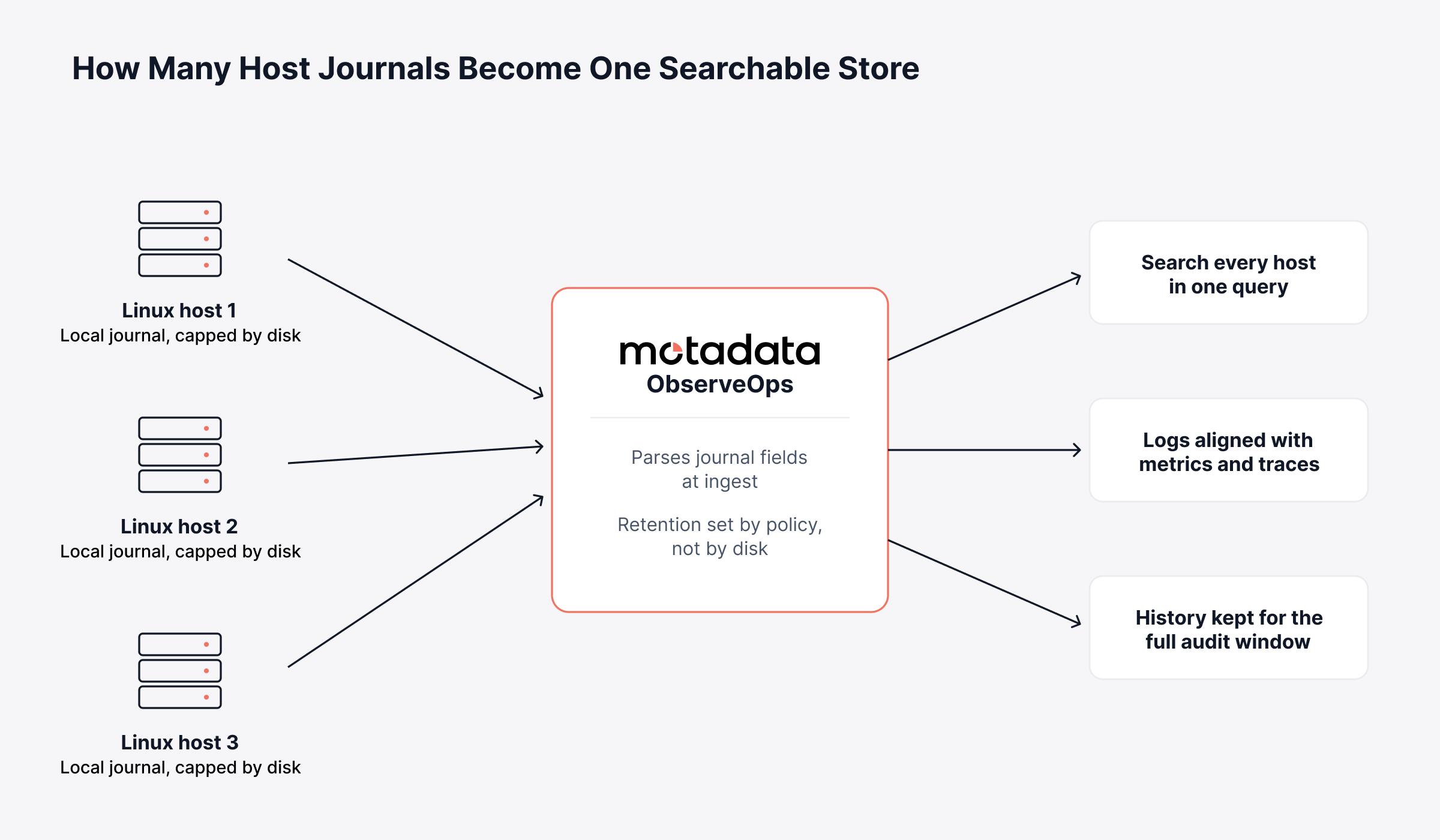 How Many Host Journals Become One Searchable Store

Linux host 1
Local journal, capped by disk

Linux host 2
Local journal, capped by disk

Linux host 3
Local journal, capped by disk

motadata
ObserveOps

Parses journal fields at ingest

Retention set by policy, not by disk

Search every host in one query

Logs aligned with metrics and traces

History kept for the full audit window